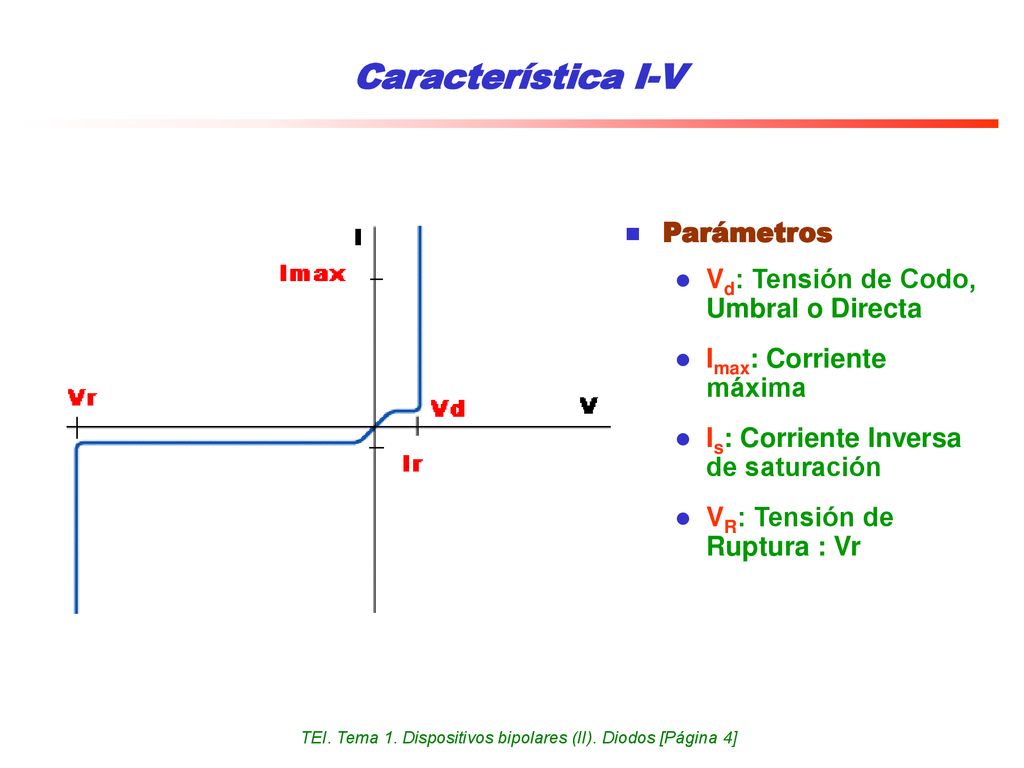 Característica I-V

I

Imax

Vr

Vd

V

Ir

Parámetros

$V_d$: Tensión de Codo, Umbral o Directa

$I_{max}$: Corriente máxima

$I_s$: Corriente Inversa de saturación

$V_R$: Tensión de Ruptura : Vr

TEI. Tema 1. Dispositivos bipolares (II). Diodos [Página 4]